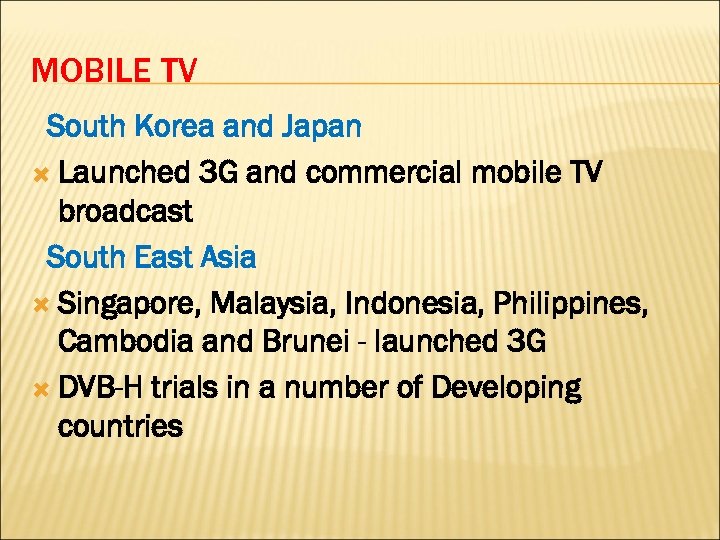 MOBILE TV

South Korea and Japan

Launched 3G and commercial mobile TV broadcast

South East Asia

Singapore, Malaysia, Indonesia, Philippines, Cambodia and Brunei - launched 3G

DVB-H trials in a number of Developing countries